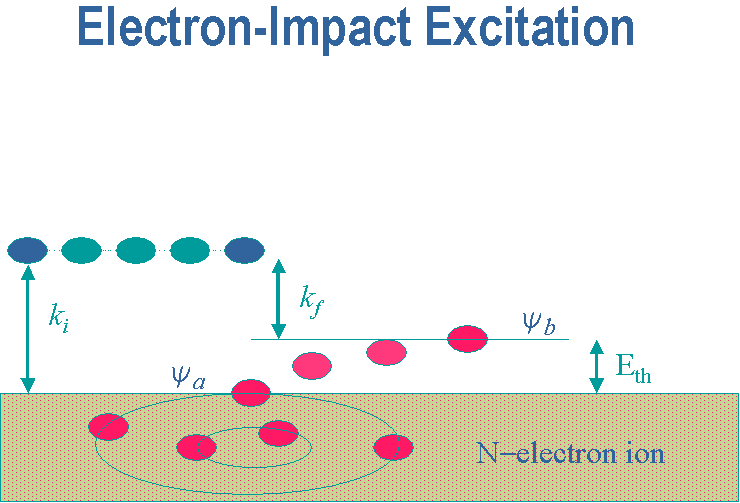 Electron-Impact Excitation

$k_i$

$k_f$

$\psi_b$

$E_{th}$

$\psi_a$

N−electron ion